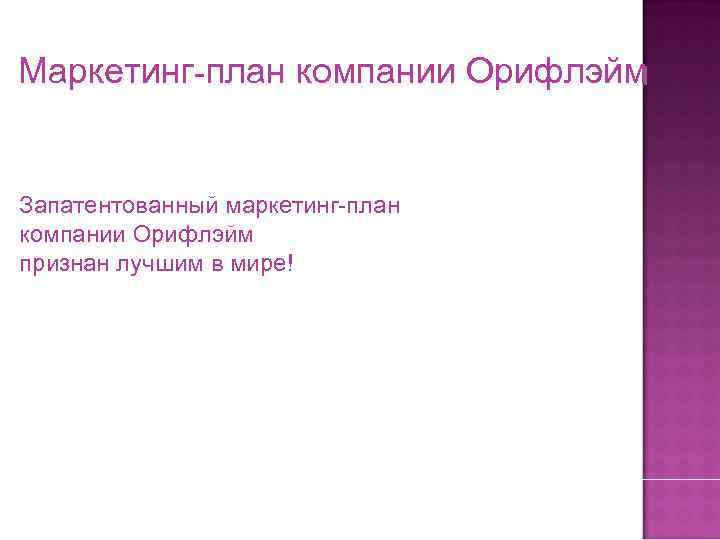 Маркетинг-план компании Орифлэйм

Запатентованный маркетинг-план компании Орифлэйм признан лучшим в мире!